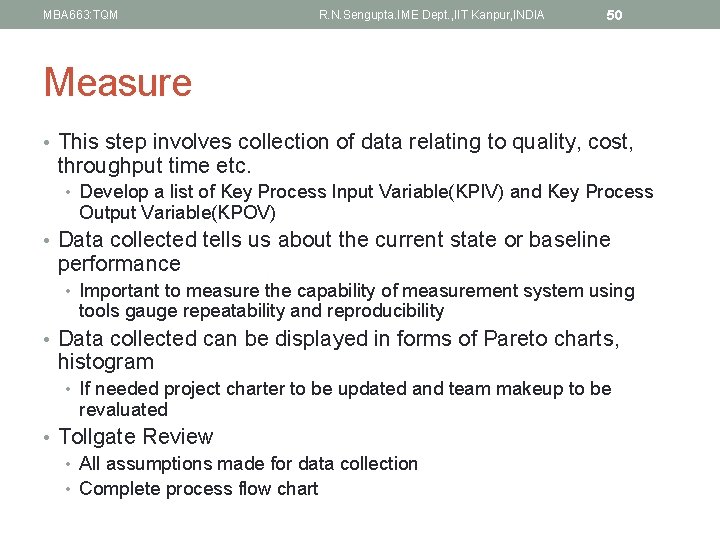 MBA663:TQM R.N.Sengupta.IME Dept.,IIT Kanpur,INDIA 50

Measure

• This step involves collection of data relating to quality, cost, throughput time etc.
  • Develop a list of Key Process Input Variable(KPIV) and Key Process Output Variable(KPOV)
• Data collected tells us about the current state or baseline performance
  • Important to measure the capability of measurement system using tools gauge repeatability and reproducibility
• Data collected can be displayed in forms of Pareto charts, histogram
  • If needed project charter to be updated and team makeup to be revaluated
• Tollgate Review
  • All assumptions made for data collection
  • Complete process flow chart